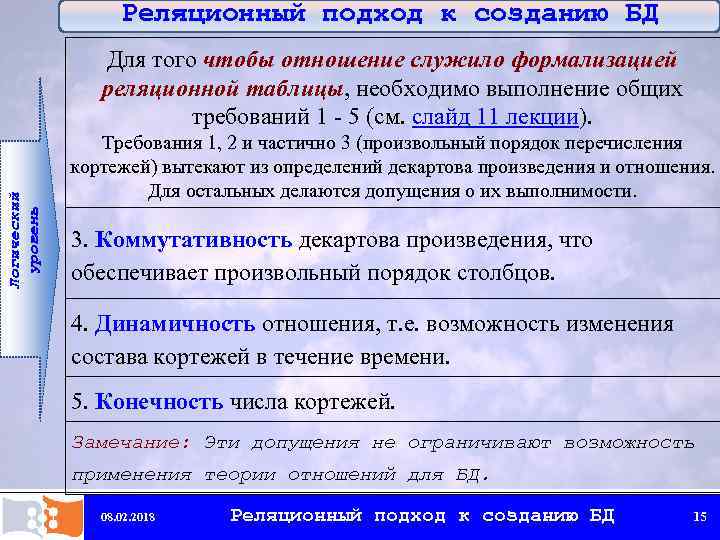 Реляционный подход к созданию БД

Логический уровень

Для того чтобы отношение служило формализацией реляционной таблицы, необходимо выполнение общих требований 1 - 5 (см. слайд 11 лекции).

Требования 1, 2 и частично 3 (произвольный порядок перечисления кортежей) вытекают из определений декартова произведения и отношения. Для остальных делаются допущения о их выполнимости.

3. Коммутативность декартова произведения, что обеспечивает произвольный порядок столбцов.

4. Динамичность отношения, т.е. возможность изменения состава кортежей в течение времени.

5. Конечность числа кортежей.

Замечание: Эти допущения не ограничивают возможность применения теории отношений для БД.

08.02.2018

Реляционный подход к созданию БД

15